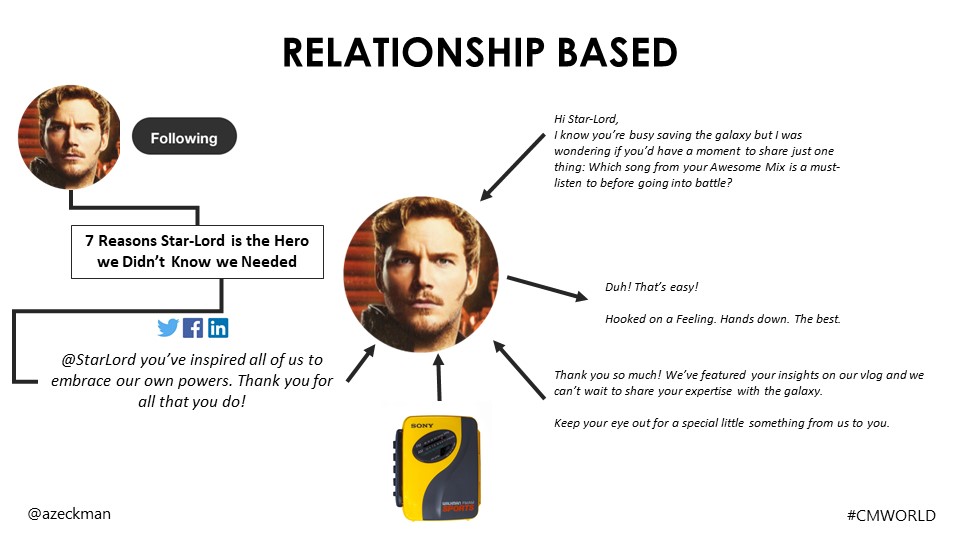 RELATIONSHIP BASED

Following

7 Reasons Star-Lord is the Hero we Didn't Know we Needed

@StarLord you've inspired all of us to embrace our own powers. Thank you for all that you do!

Hi Star-Lord,
I know you're busy saving the galaxy but I was wondering if you'd have a moment to share just one thing: Which song from your Awesome Mix is a must-listen to before going into battle?

Duh! That's easy!

Hooked on a Feeling. Hands down. The best.

Thank you so much! We've featured your insights on our vlog and we can't wait to share your expertise with the galaxy.

Keep your eye out for a special little something from us to you.

SONY
SPORTS

@azeckman

#CMWORLD